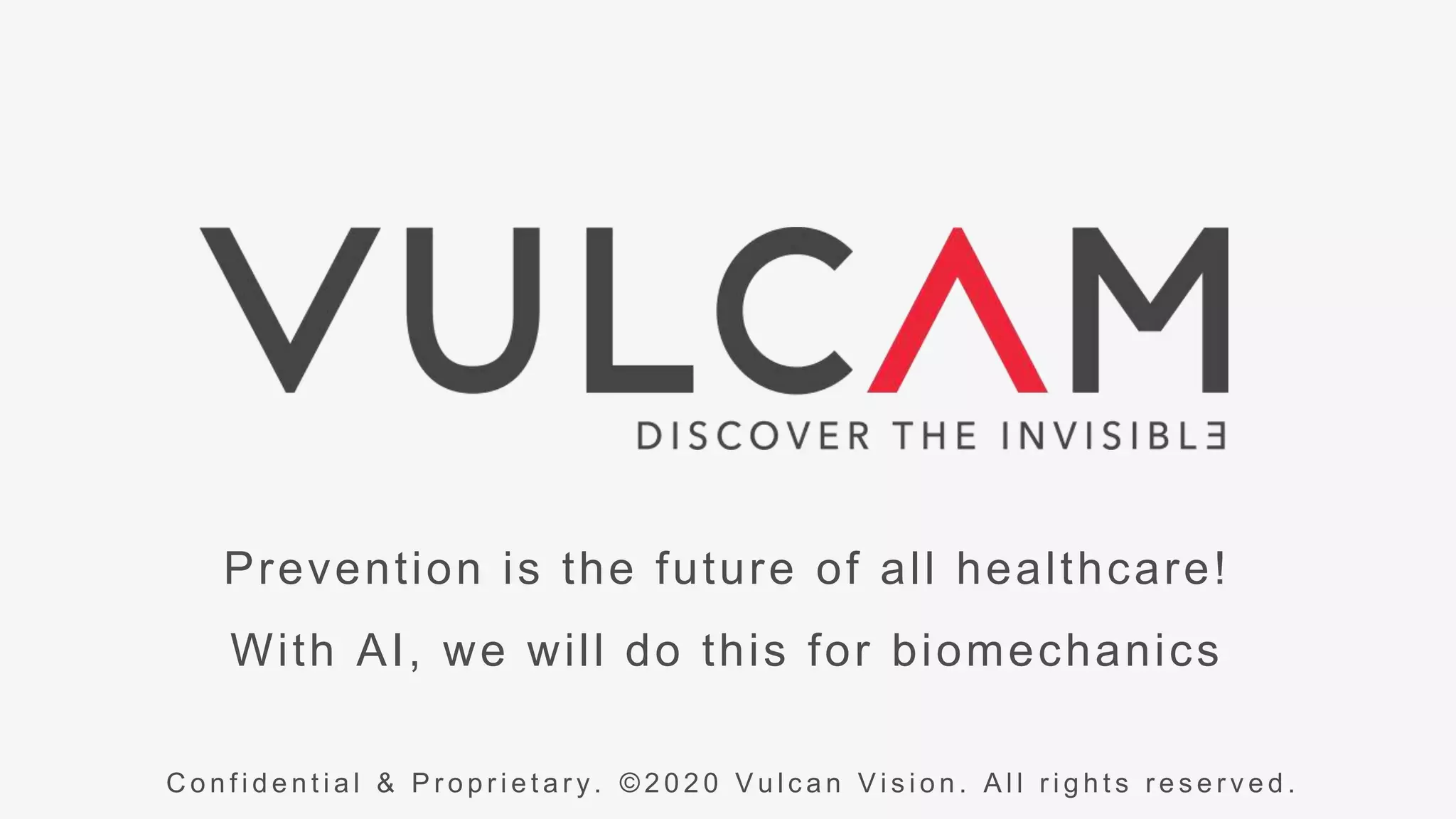 VULCAM
DISCOVER THE INVISIBLƎ

Prevention is the future of all healthcare!

With AI, we will do this for biomechanics

Confidential & Proprietary. ©2020 Vulcan Vision. All rights reserved.